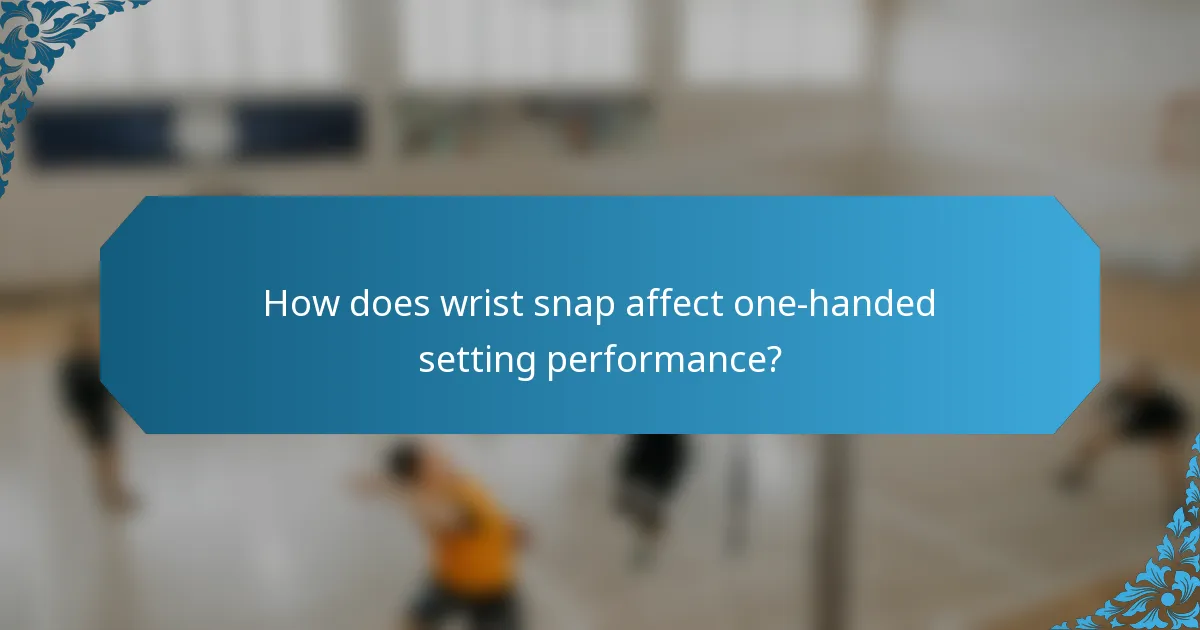 How does wrist snap affect one-handed setting performance?